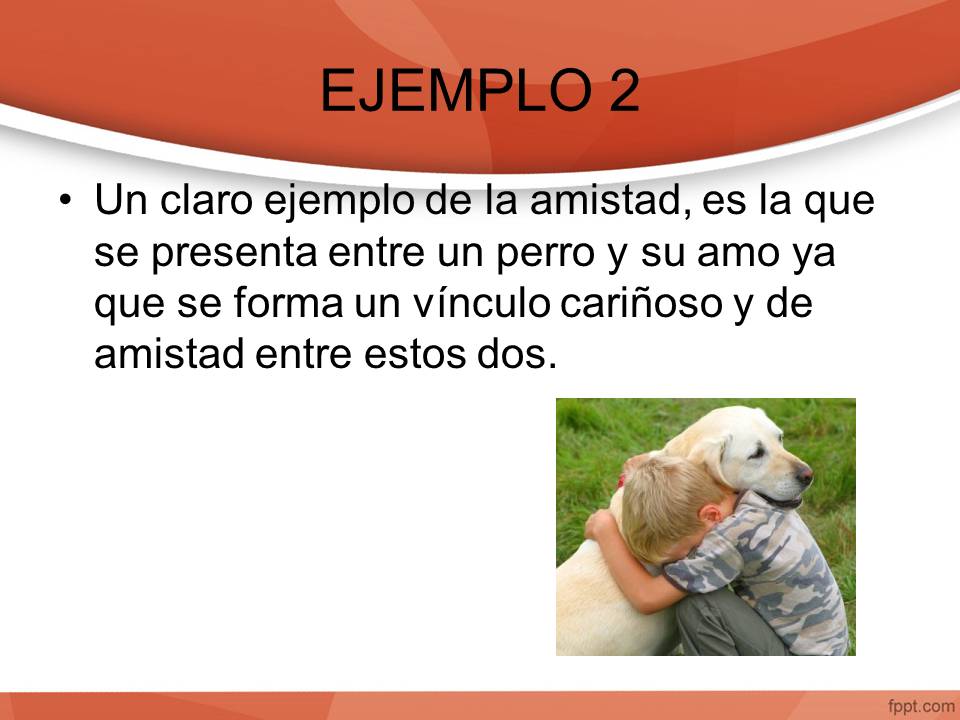 EJEMPLO 2

• Un claro ejemplo de la amistad, es la que se presenta entre un perro y su amo ya que se forma un vínculo cariñoso y de amistad entre estos dos.

fppt.com